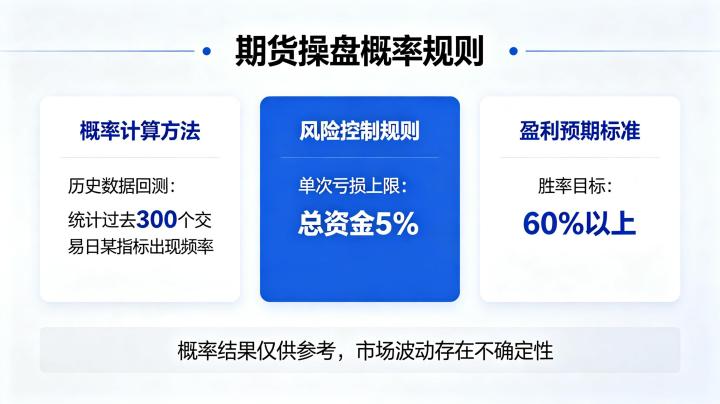 期货操盘概率规则

概率计算方法

历史数据回测：
统计过去300个交易日某指标出现频率

风险控制规则

单次亏损上限：
总资金5%

盈利预期标准

胜率目标：
60%以上

概率结果仅供参考，市场波动存在不确定性